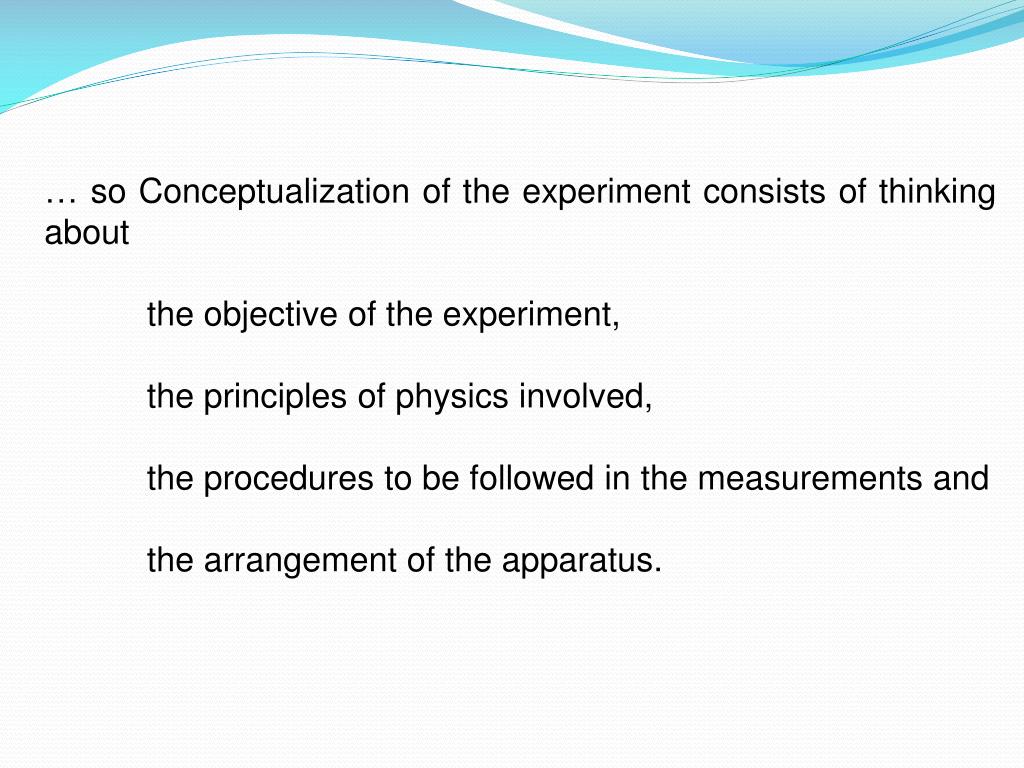 … so Conceptualization of the experiment consists of thinking about

the objective of the experiment,

the principles of physics involved,

the procedures to be followed in the measurements and

the arrangement of the apparatus.